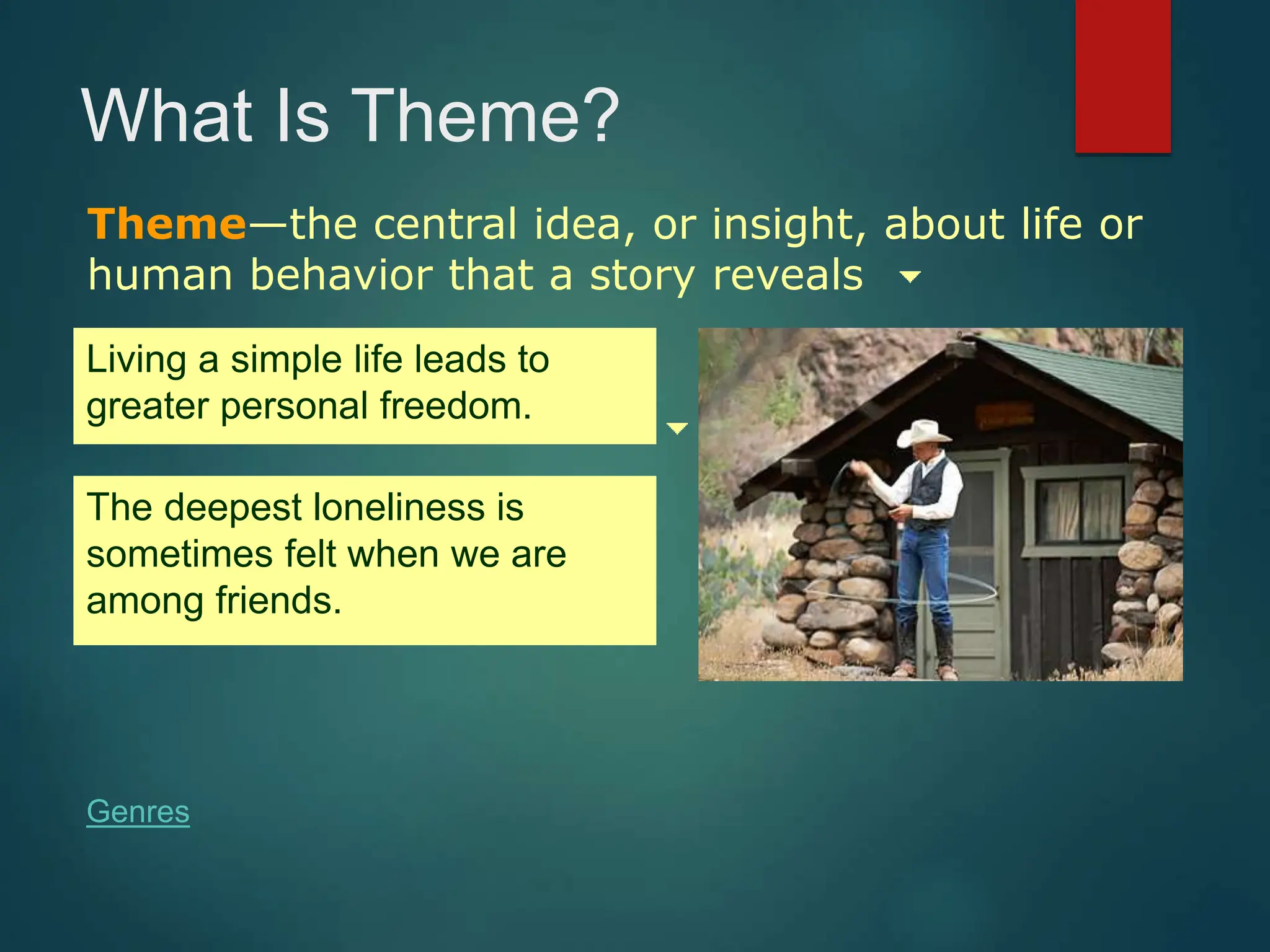 What Is Theme?

Theme—the central idea, or insight, about life or human behavior that a story reveals

Living a simple life leads to greater personal freedom.

The deepest loneliness is sometimes felt when we are among friends.

Genres